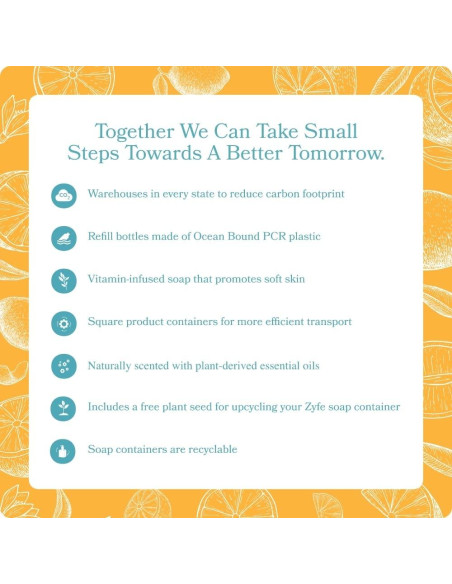 Together We Can Take Small Steps Towards A Better Tomorrow.

$CO_2$

Warehouses in every state to reduce carbon footprint

Refill bottles made of Ocean Bound PCR plastic

Vitamin-infused soap that promotes soft skin

Square product containers for more efficient transport

Naturally scented with plant-derived essential oils

Includes a free plant seed for upcycling your Zyfe soap container

Soap containers are recyclable